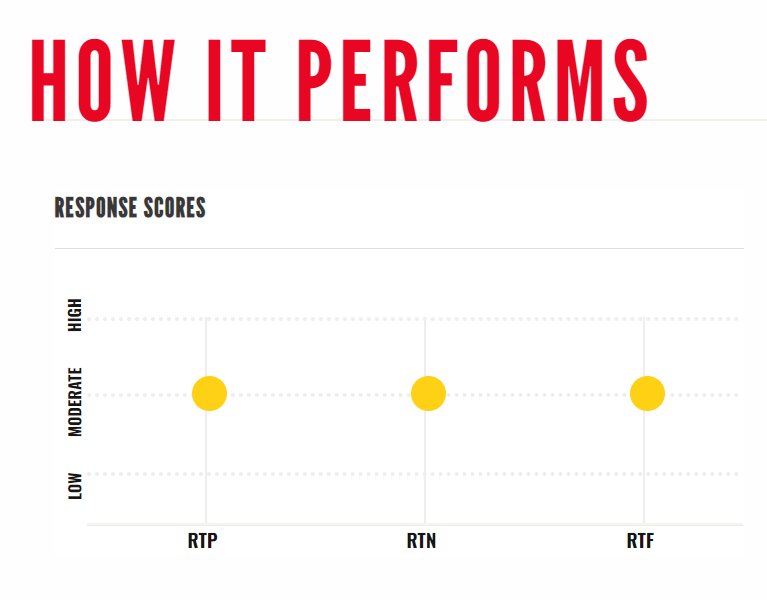 HOW IT PERFORMS

RESPONSE SCORES

HIGH

MODERATE

LOW

RTP

RTN

RTF